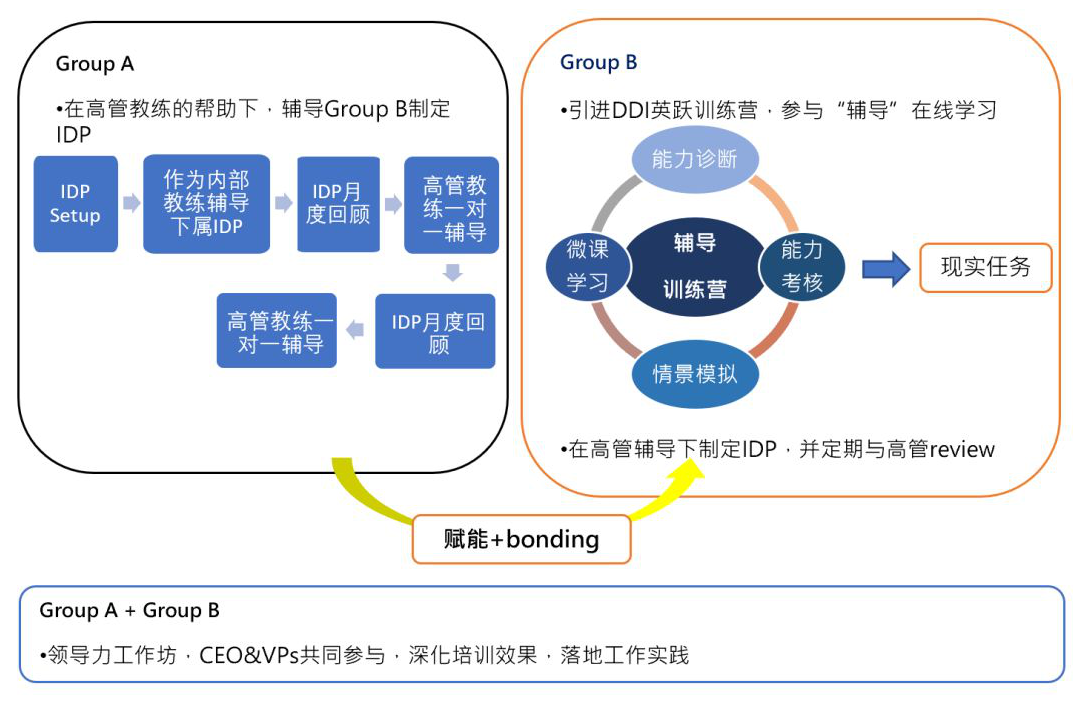 Group A

•在高管教练的帮助下，辅导Group B制定IDP

IDP Setup

作为内部教练辅导下属IDP

IDP月度回顾

高管教练一对一辅导

IDP月度回顾

高管教练一对一辅导

Group B

•引进DDI英跃训练营，参与“辅导”在线学习

能力诊断

微课学习

辅导训练营

能力考核

情景模拟

现实任务

•在高管辅导下制定IDP，并定期与高管review

赋能+bonding

Group A + Group B

•领导力工作坊，CEO&VPs共同参与，深化培训效果，落地工作实践